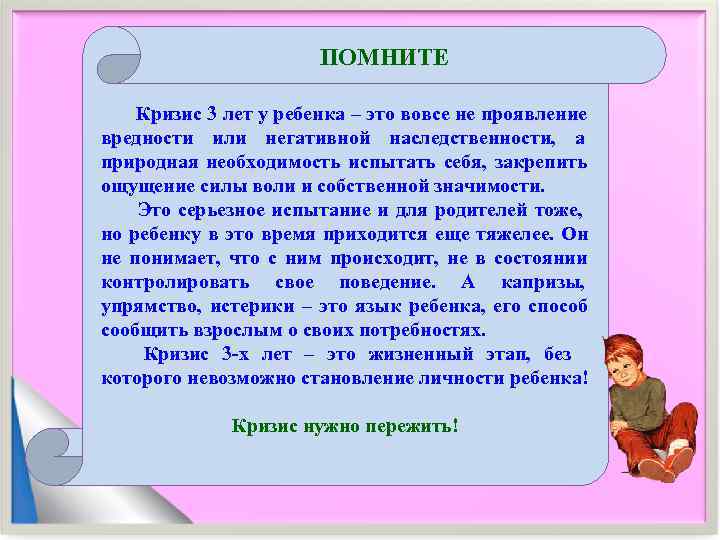 ПОМНИТЕ

Кризис 3 лет у ребенка – это вовсе не проявление вредности или негативной наследственности, а природная необходимость испытать себя, закрепить ощущение силы воли и собственной значимости.

Это серьезное испытание и для родителей тоже, но ребенку в это время приходится еще тяжелее. Он не понимает, что с ним происходит, не в состоянии контролировать свое поведение. А капризы, упрямство, истерики – это язык ребенка, его способ сообщить взрослым о своих потребностях.

Кризис 3-х лет – это жизненный этап, без которого невозможно становление личности ребенка!

Кризис нужно пережить!